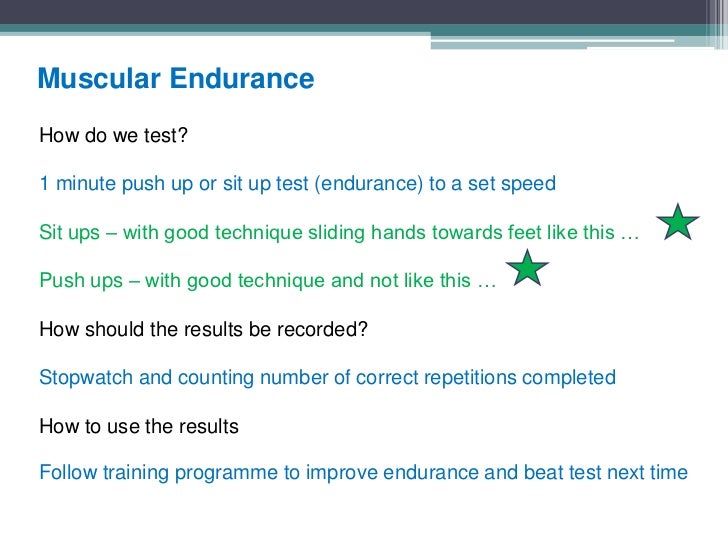 Muscular Endurance

How do we test?

1 minute push up or sit up test (endurance) to a set speed

Sit ups – with good technique sliding hands towards feet like this …

Push ups – with good technique and not like this …

How should the results be recorded?

Stopwatch and counting number of correct repetitions completed

How to use the results

Follow training programme to improve endurance and beat test next time